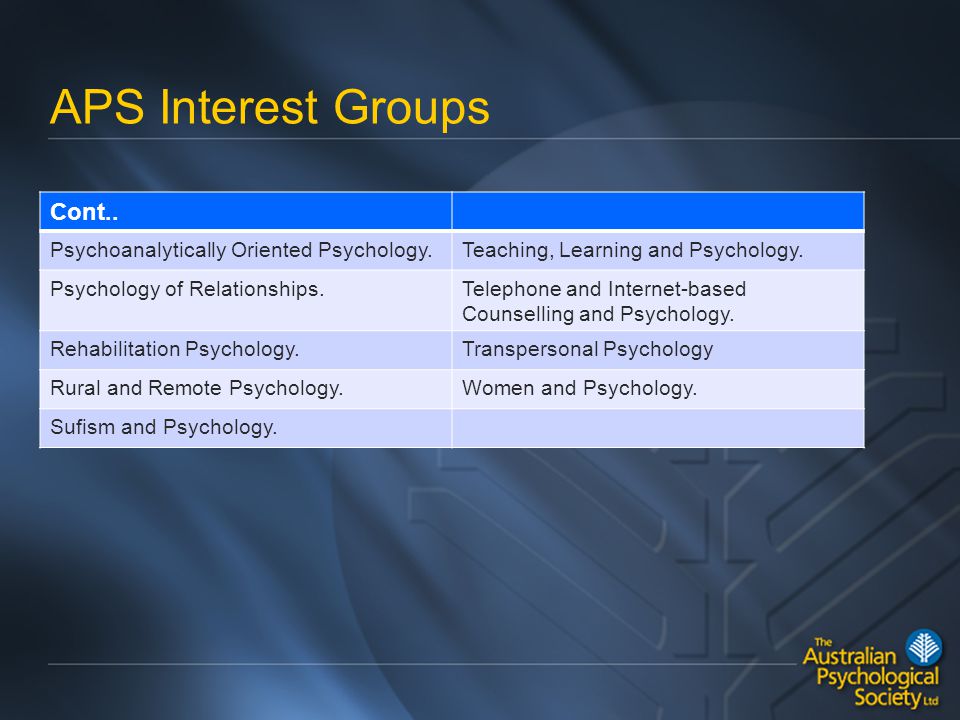 APS Interest Groups

| Cont.. | |
|---|---|
| Psychoanalytically Oriented Psychology. | Teaching, Learning and Psychology. |
| Psychology of Relationships. | Telephone and Internet-based Counselling and Psychology. |
| Rehabilitation Psychology. | Transpersonal Psychology |
| Rural and Remote Psychology. | Women and Psychology. |
| Sufism and Psychology. | |

The Australian Psychological Society Ltd